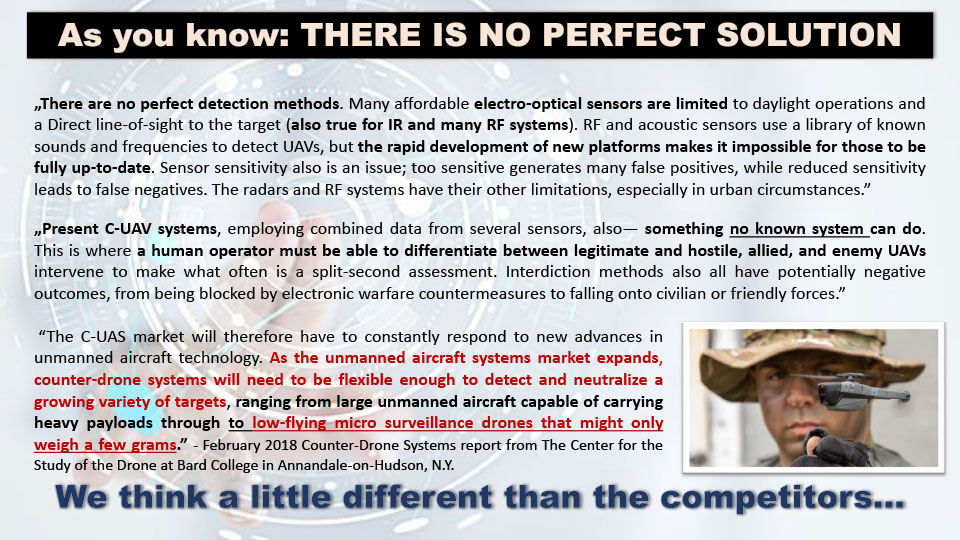 As you know: THERE IS NO PERFECT SOLUTION

„There are no perfect detection methods. Many affordable electro-optical sensors are limited to daylight operations and a Direct line-of-sight to the target (also true for IR and many RF systems). RF and acoustic sensors use a library of known sounds and frequencies to detect UAVs, but the rapid development of new platforms makes it impossible for those to be fully up-to-date. Sensor sensitivity also is an issue; too sensitive generates many false positives, while reduced sensitivity leads to false negatives. The radars and RF systems have their other limitations, especially in urban circumstances."

„Present C-UAV systems, employing combined data from several sensors, also— something no known system can do. This is where a human operator must be able to differentiate between legitimate and hostile, allied, and enemy UAVs intervene to make what often is a split-second assessment. Interdiction methods also all have potentially negative outcomes, from being blocked by electronic warfare countermeasures to falling onto civilian or friendly forces."

"The C-UAS market will therefore have to constantly respond to new advances in unmanned aircraft technology. As the unmanned aircraft systems market expands, counter-drone systems will need to be flexible enough to detect and neutralize a growing variety of targets, ranging from large unmanned aircraft capable of carrying heavy payloads through to low-flying micro surveillance drones that might only weigh a few grams." - February 2018 Counter-Drone Systems report from The Center for the Study of the Drone at Bard College in Annandale-on-Hudson, N.Y.

We think a little different than the competitors...